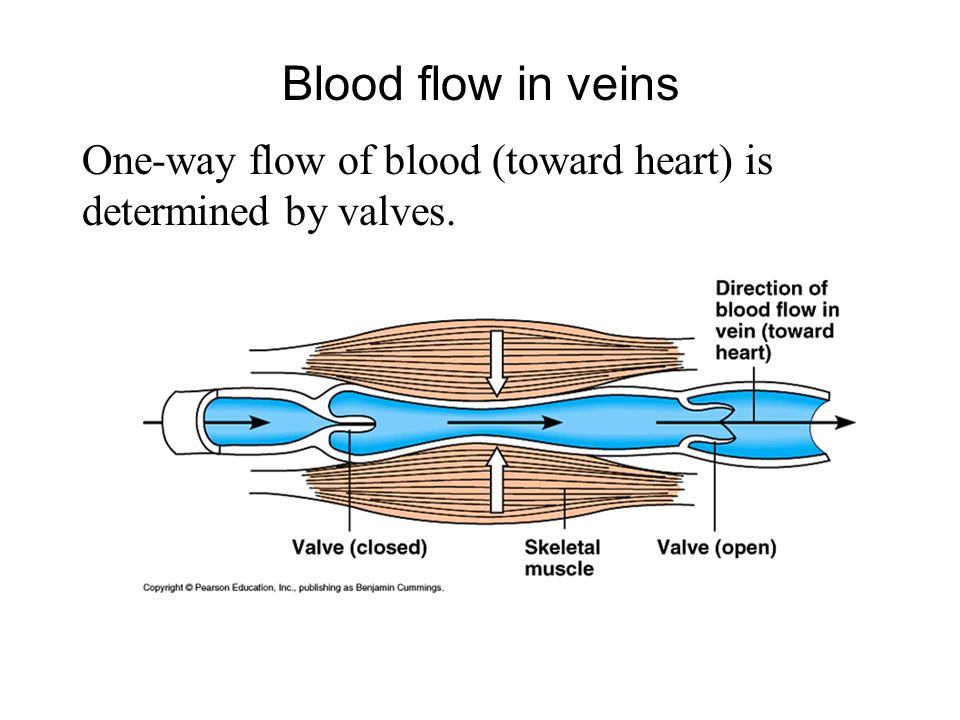 Blood flow in veins

One-way flow of blood (toward heart) is determined by valves.

Direction of blood flow in vein (toward heart)

Valve (closed)

Skeletal muscle

Valve (open)

Copyright © Pearson Education, Inc., publishing as Benjamin Cummings.